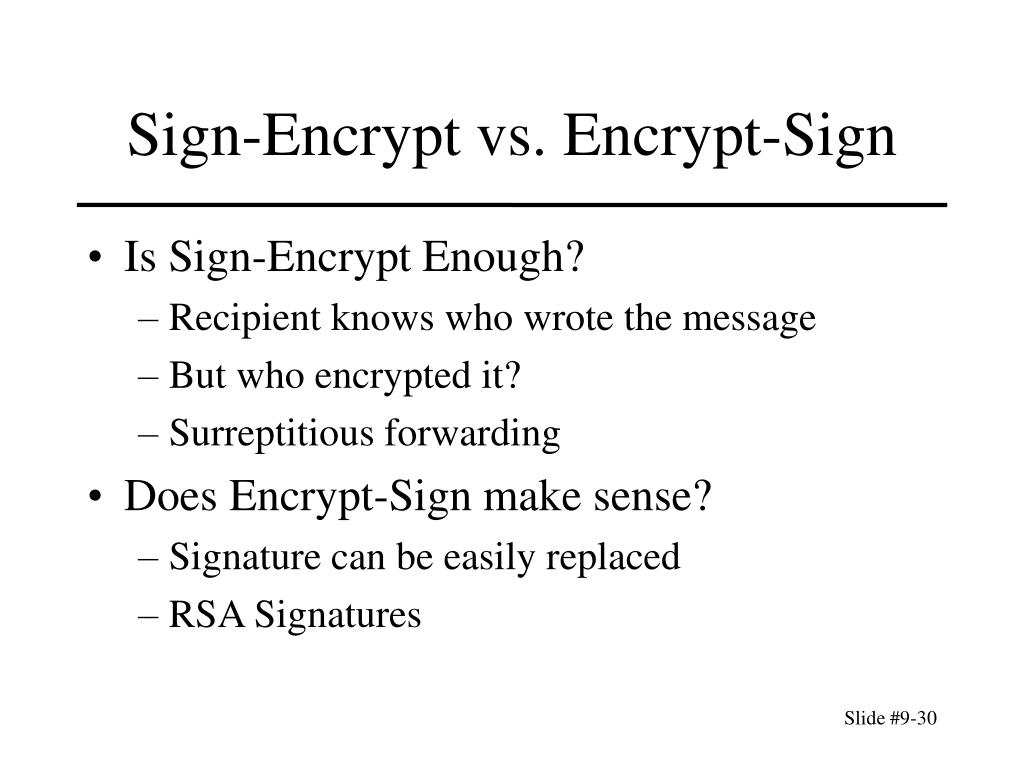 Sign-Encrypt vs. Encrypt-Sign

• Is Sign-Encrypt Enough?
– Recipient knows who wrote the message
– But who encrypted it?
– Surreptitious forwarding

• Does Encrypt-Sign make sense?
– Signature can be easily replaced
– RSA Signatures

Slide #9-30